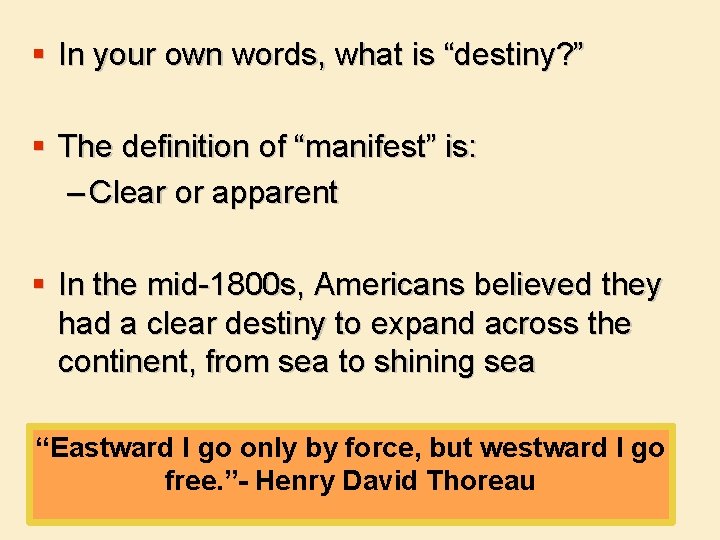 ▪ In your own words, what is “destiny?”

▪ The definition of “manifest” is:
– Clear or apparent

▪ In the mid-1800s, Americans believed they had a clear destiny to expand across the continent, from sea to shining sea

“Eastward I go only by force, but westward I go free.”- Henry David Thoreau